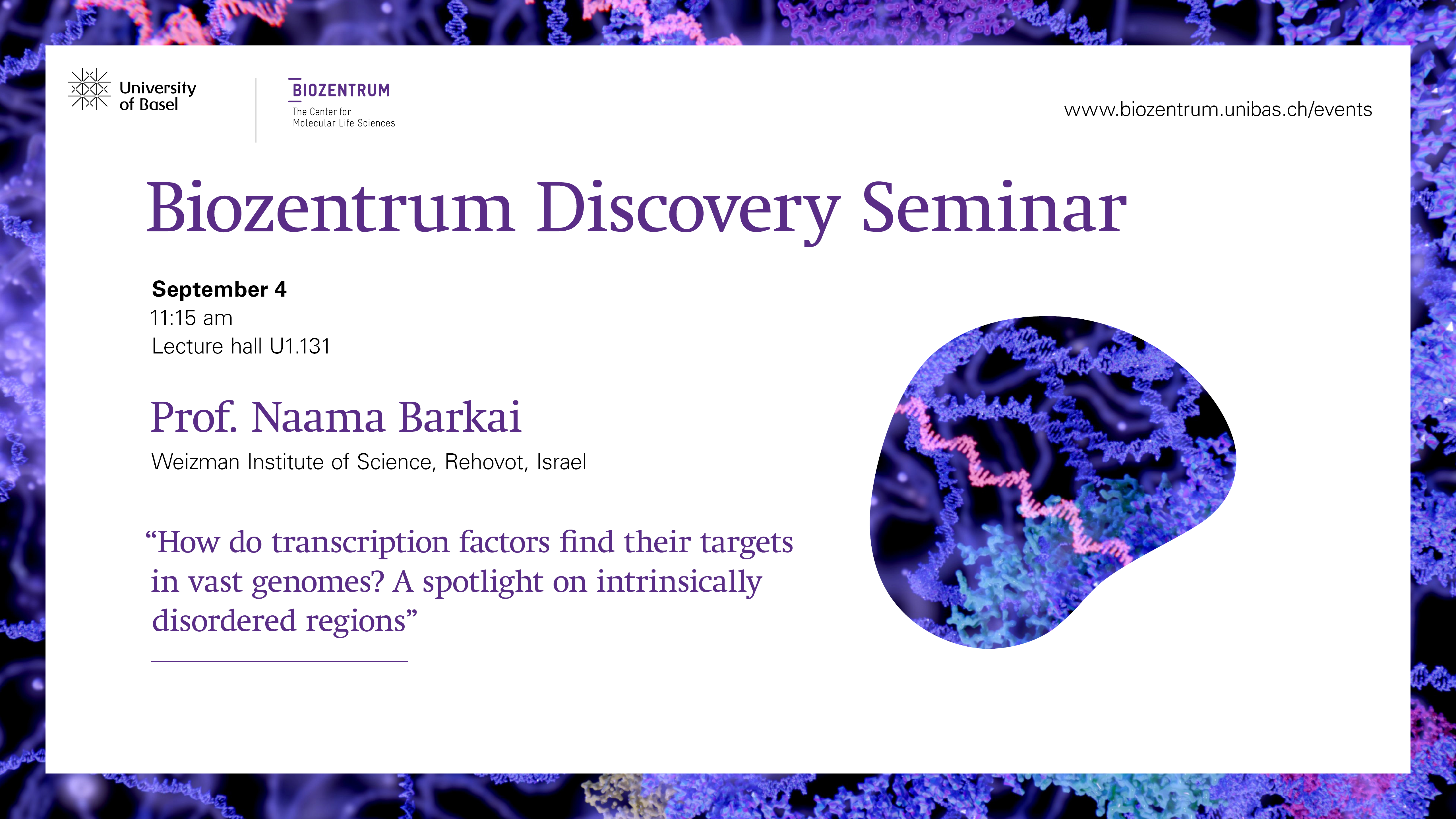 University of Basel

BIOZENTRUM
The Center for Molecular Life Sciences

www.biozentrum.unibas.ch/events

Biozentrum Discovery Seminar

September 4
11:15 am
Lecture hall U1.131

Prof. Naama Barkai
Weizman Institute of Science, Rehovot, Israel

“How do transcription factors find their targets in vast genomes? A spotlight on intrinsically disordered regions”